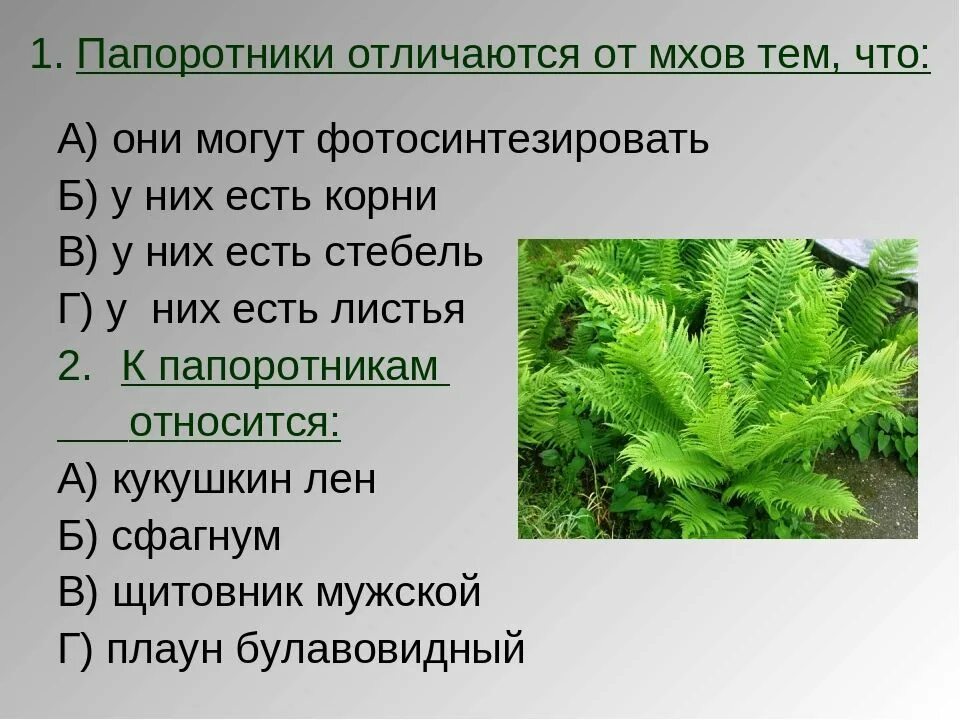 1. Папоротники отличаются от мхов тем, что:

А) они могут фотосинтезировать
Б) у них есть корни
В) у них есть стебель
Г) у них есть листья

2. К папоротникам относится:

А) кукушкин лен
Б) сфагнум
В) щитовник мужской
Г) плаун булавовидный